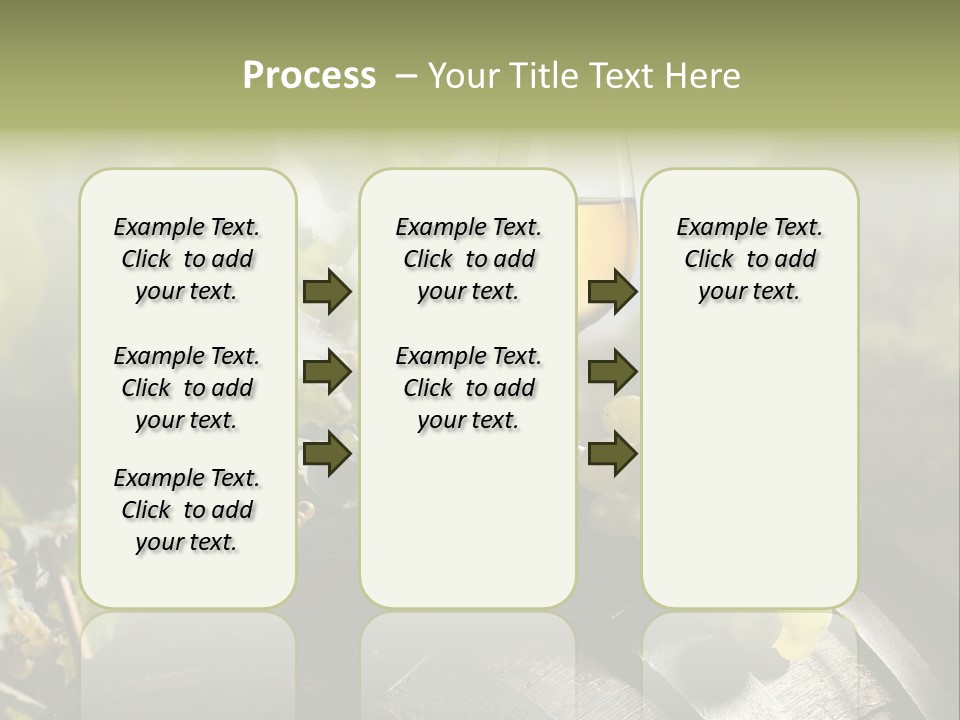 Process – Your Title Text Here

Example Text. Click to add your text.

Example Text. Click to add your text.

Example Text. Click to add your text.

Example Text. Click to add your text.

Example Text. Click to add your text.

Example Text. Click to add your text.